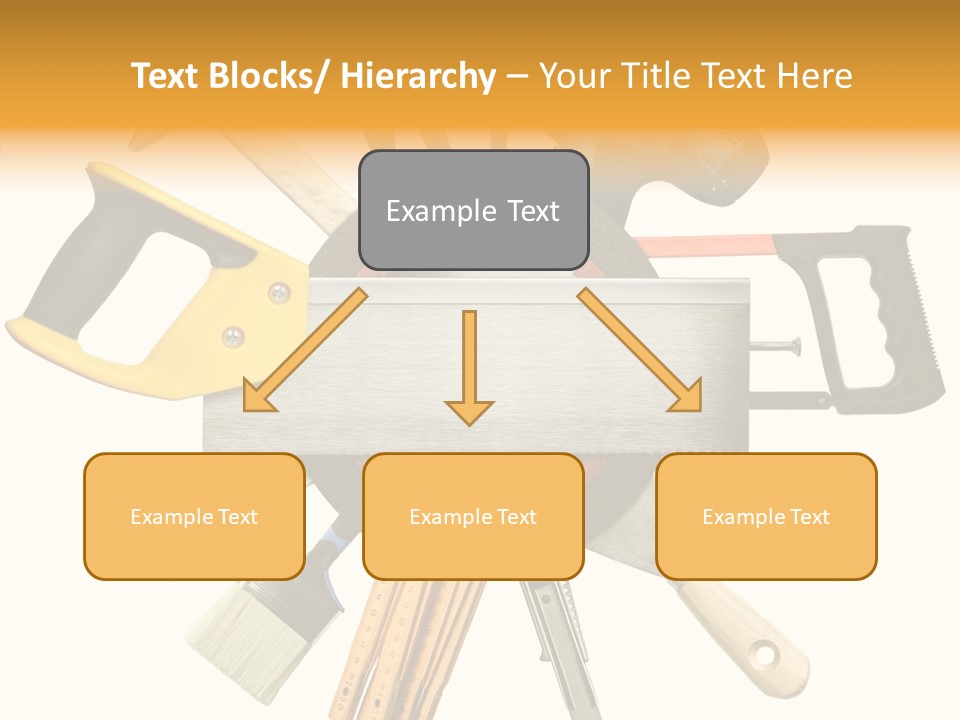 Text Blocks/ Hierarchy – Your Title Text Here

Example Text

Example Text

Example Text

Example Text